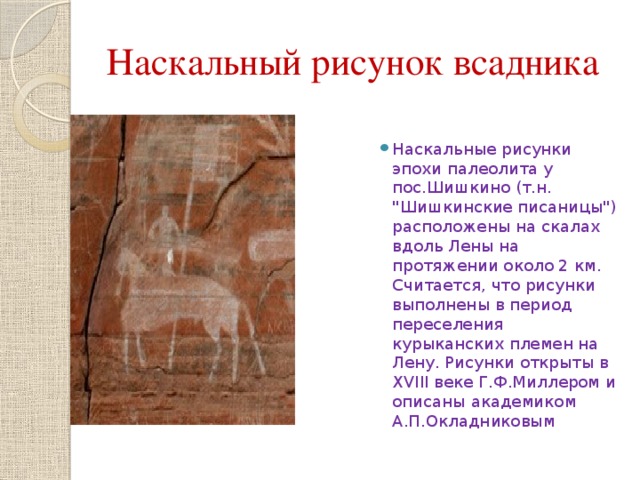 Наскальный рисунок всадника

Наскальные рисунки эпохи палеолита у пос.Шишкино (т.н. "Шишкинские писаницы") расположены на скалах вдоль Лены на протяжении около 2 км. Считается, что рисунки выполнены в период переселения курыканских племен на Лену. Рисунки открыты в XVIII веке Г.Ф.Миллером и описаны академиком А.П.Окладниковым